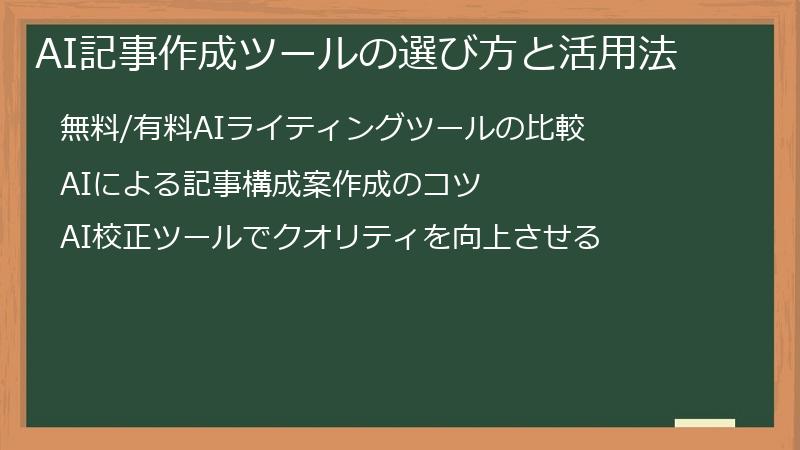 AI記事作成ツールの選び方と活用法

無料/有料AIライティングツールの比較

AIによる記事構成案作成のコツ

AI校正ツールでクオリティを向上させる